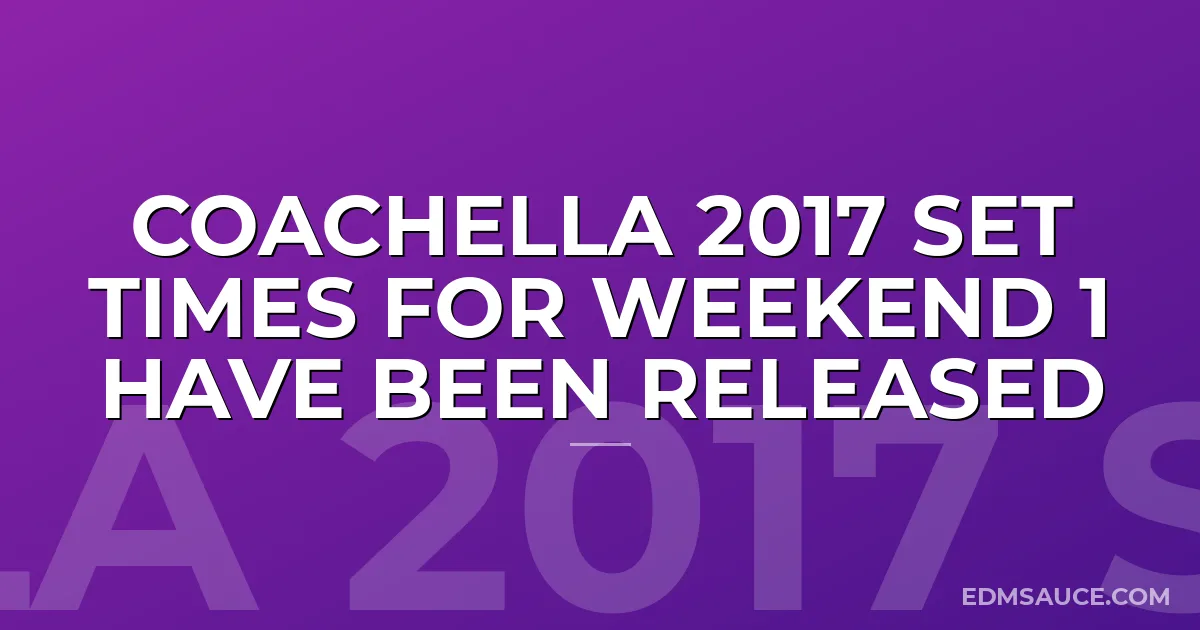 COACHELLA 2017 SET TIMES FOR WEEKEND 1 HAVE BEEN RELEASED

LA 2017 S

EDMSAUCE.COM